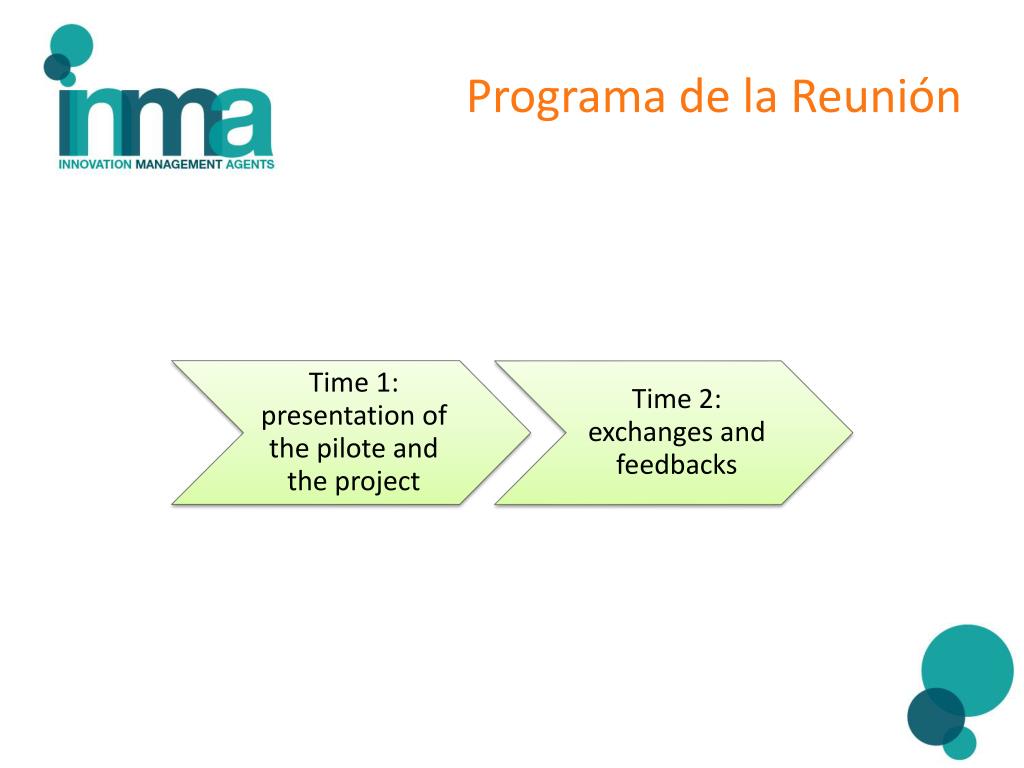 inma
INNOVATION MANAGEMENT AGENTS

Programa de la Reunión

Time 1: presentation of the pilote and the project

Time 2: exchanges and feedbacks